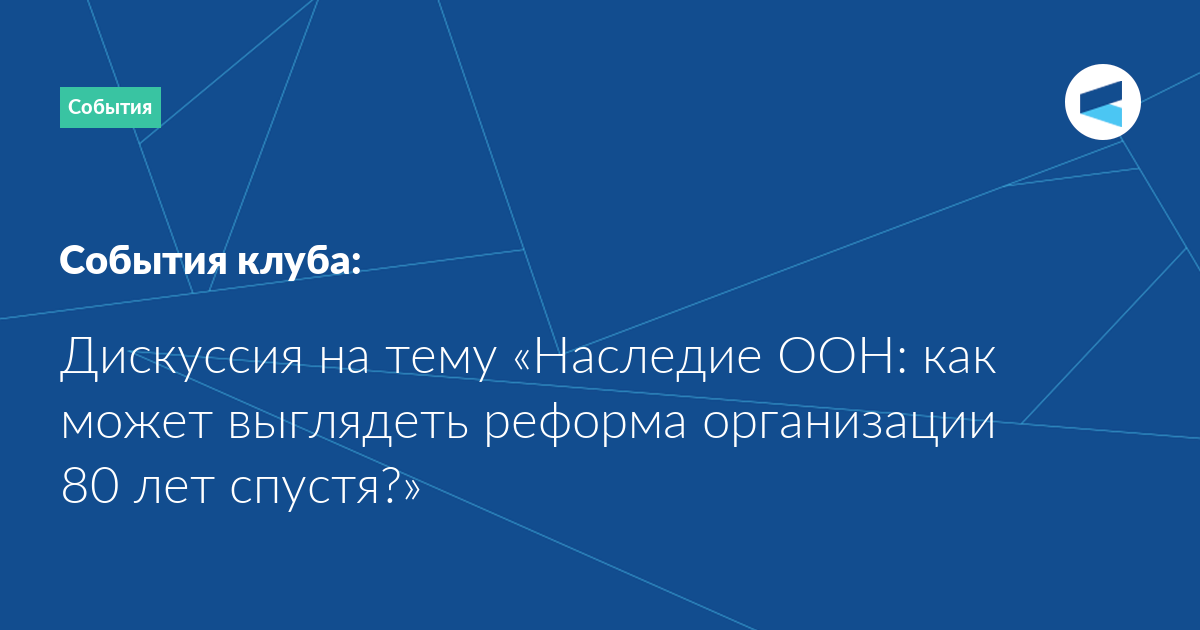 События

События клуба:

Дискуссия на тему «Наследие ООН: как может выглядеть реформа организации 80 лет спустя?»